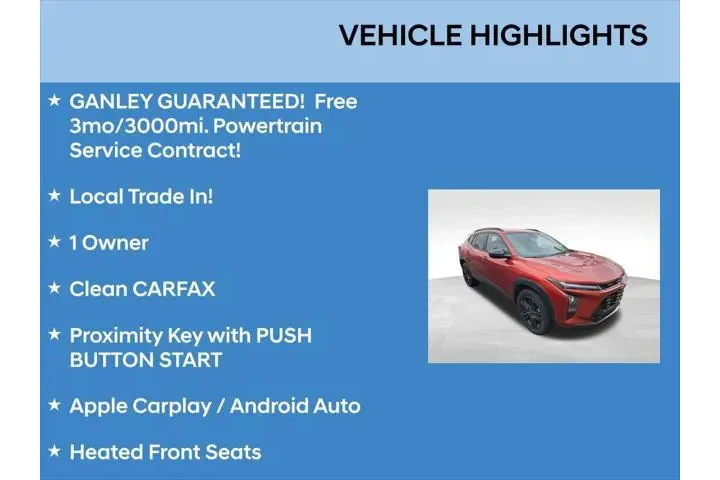 VEHICLE HIGHLIGHTS

★ GANLEY GUARANTEED! Free 3mo/3000mi. Powertrain Service Contract!

★ Local Trade In!

★ 1 Owner

★ Clean CARFAX

★ Proximity Key with PUSH BUTTON START

★ Apple Carplay / Android Auto

★ Heated Front Seats